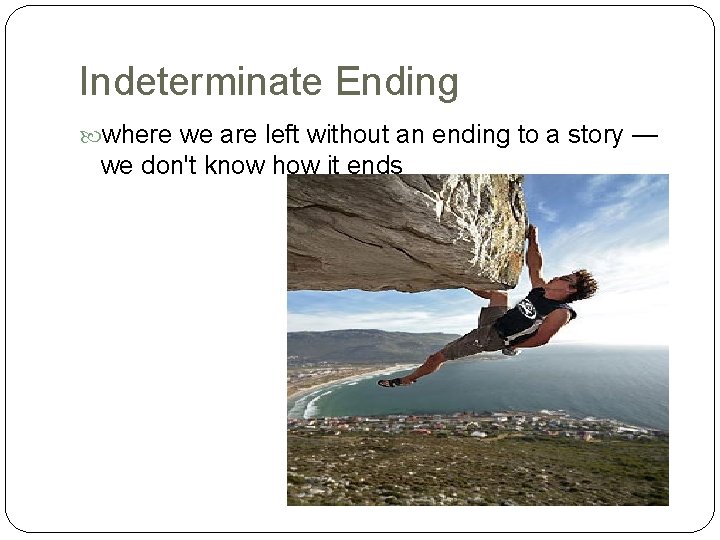 Indeterminate Ending

where we are left without an ending to a story — we don't know how it ends